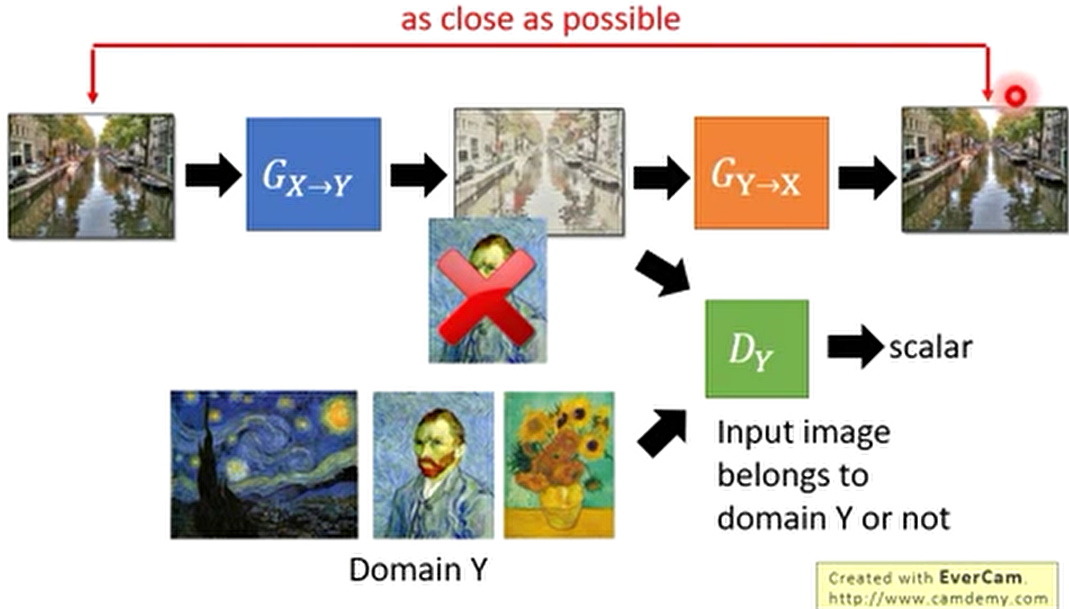 as close as possible

$G_{X \to Y}$

$G_{Y \to X}$

$D_Y$

scalar

Input image belongs to domain Y or not

Domain Y

Created with EverCam. http://www.camdemy.com